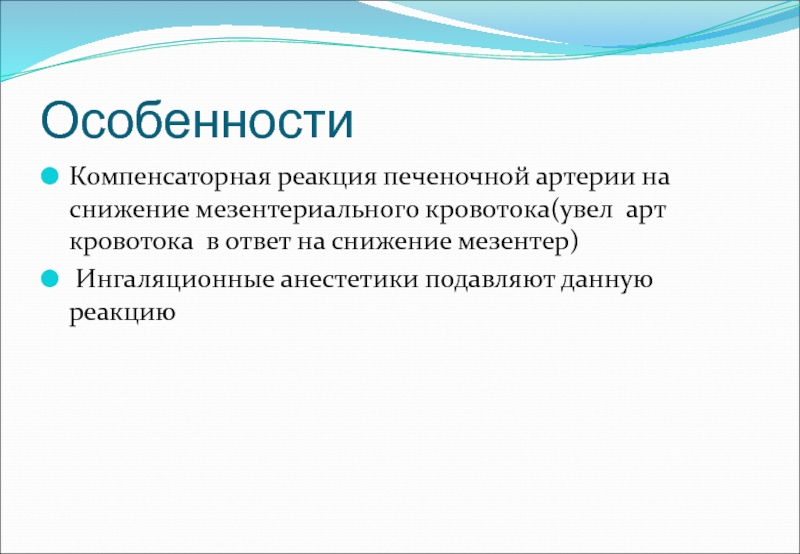 Особенности

Компенсаторная реакция печеночной артерии на снижение мезентериального кровотока(увел арт кровотока в ответ на снижение мезентер)

Ингаляционные анестетики подавляют данную реакцию